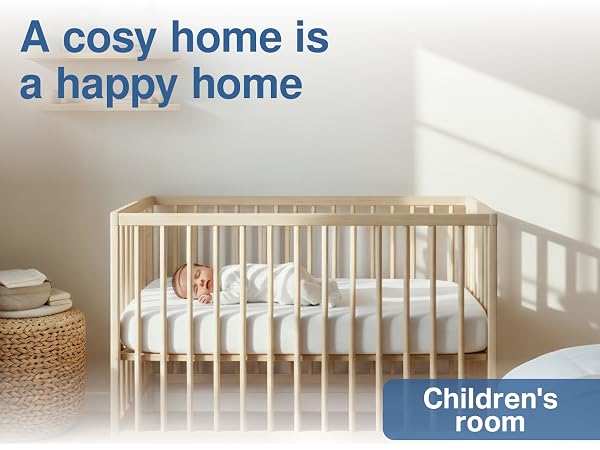 A cosy home is a happy home

Children's room